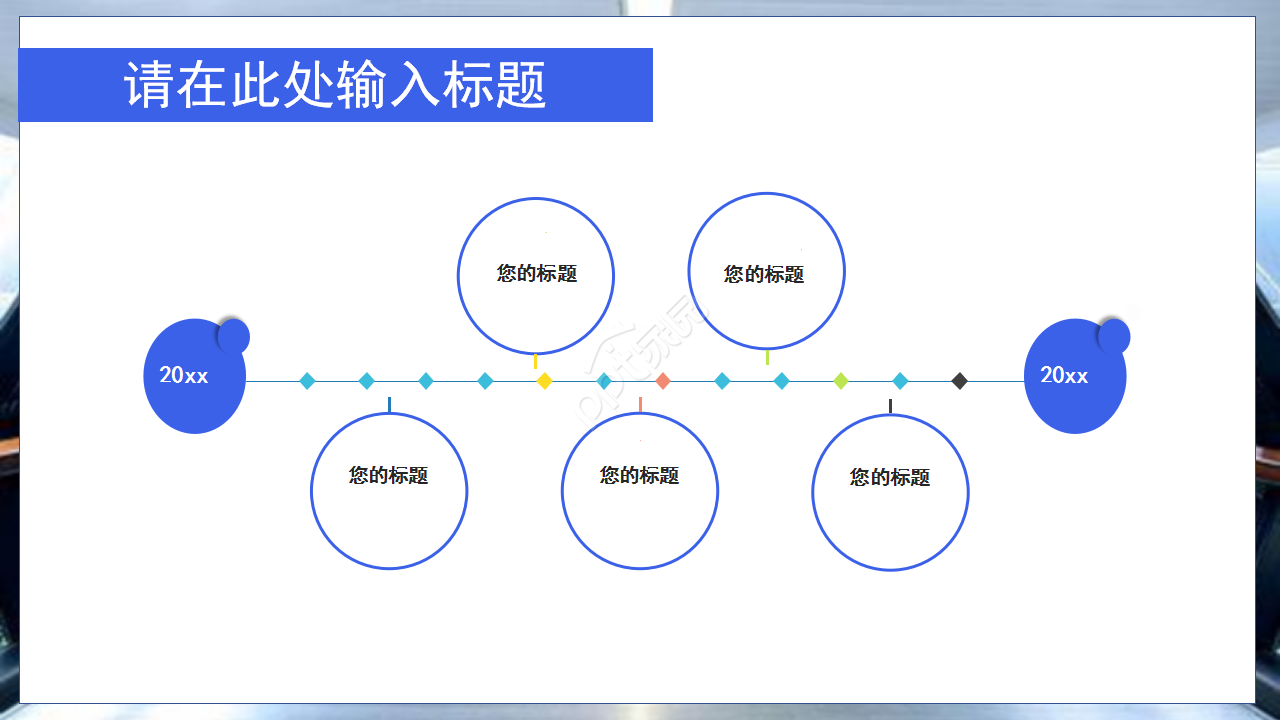 请在此处输入标题

您的标题

您的标题

20xx

20xx

您的标题

您的标题

您的标题